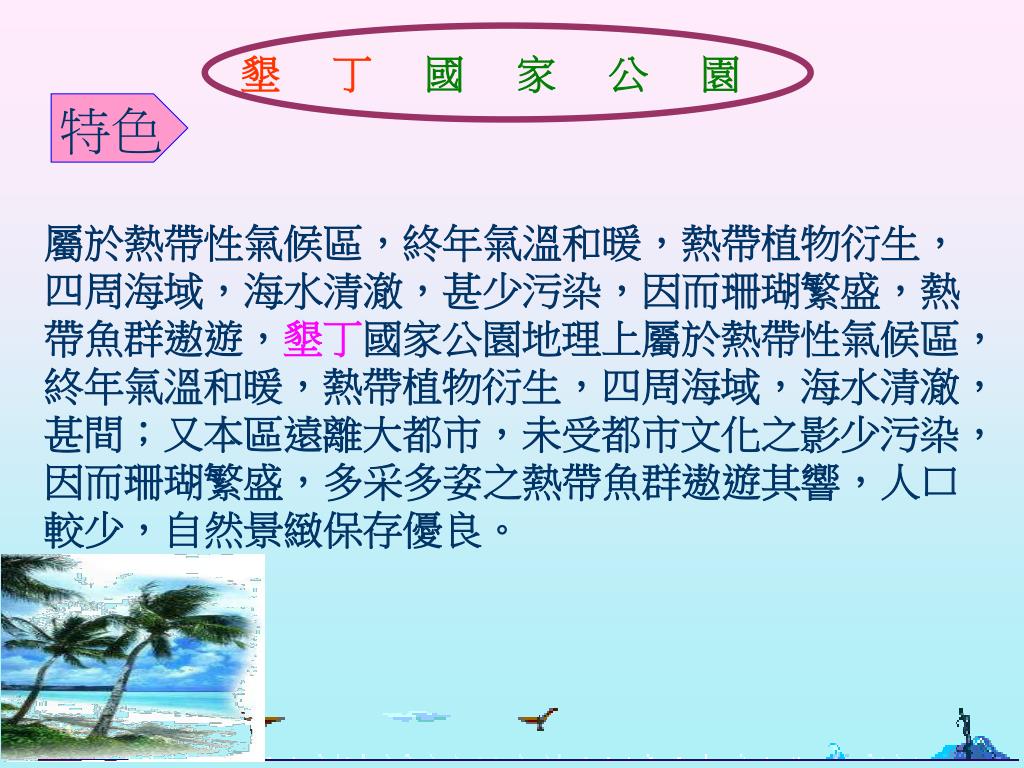 墾　丁　國　家　公　園

特色

屬於熱帶性氣候區，終年氣溫和暖，熱帶植物衍生，四周海域，海水清澈，甚少污染，因而珊瑚繁盛，熱帶魚群遨遊，墾丁國家公園地理上屬於熱帶性氣候區，終年氣溫和暖，熱帶植物衍生，四周海域，海水清澈，甚間；又本區遠離大都市，未受都市文化之影少污染，因而珊瑚繁盛，多采多姿之熱帶魚群遨遊其響，人口較少，自然景緻保存優良。